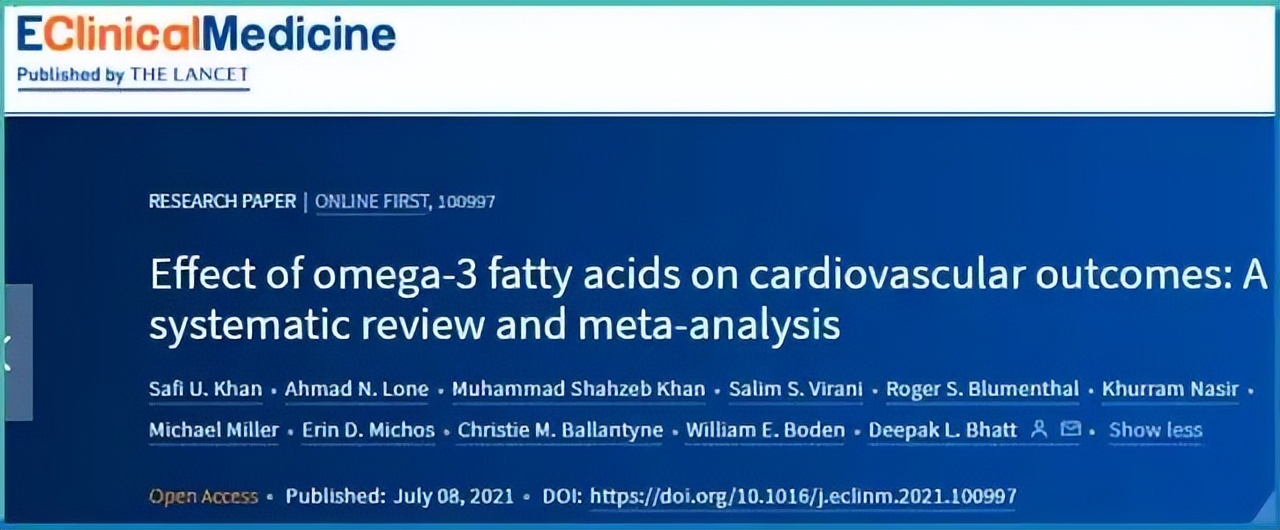 EClinicalMedicine
Published by THE LANCET

RESEARCH PAPER | ONLINE FIRST, 100997

Effect of omega-3 fatty acids on cardiovascular outcomes: A systematic review and meta-analysis

Safi U. Khan • Ahmad N. Lone • Muhammad Shahzeb Khan • Salim S. Virani • Roger S. Blumenthal • Khurram Nasir • Michael Miller • Erin D. Michos • Christie M. Ballantyne • William E. Boden • Deepak L. Bhatt • Show less

Open Access • Published: July 08, 2021 • DOI: https://doi.org/10.1016/j.eclinm.2021.100997